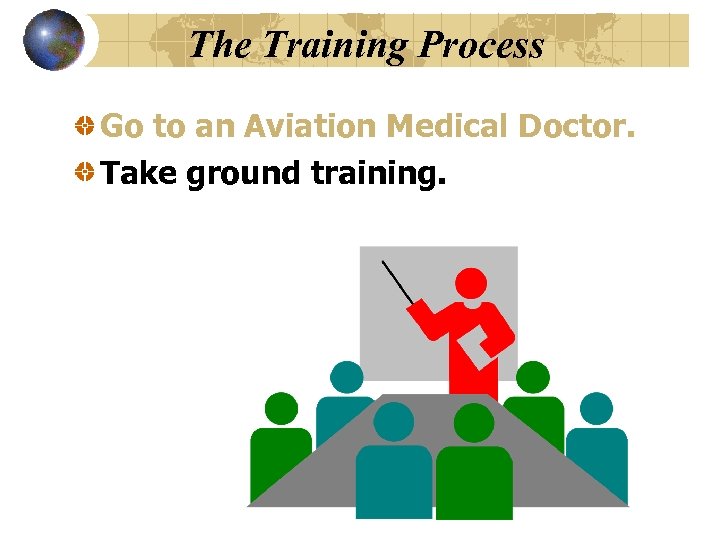 The Training Process

Go to an Aviation Medical Doctor.

Take ground training.